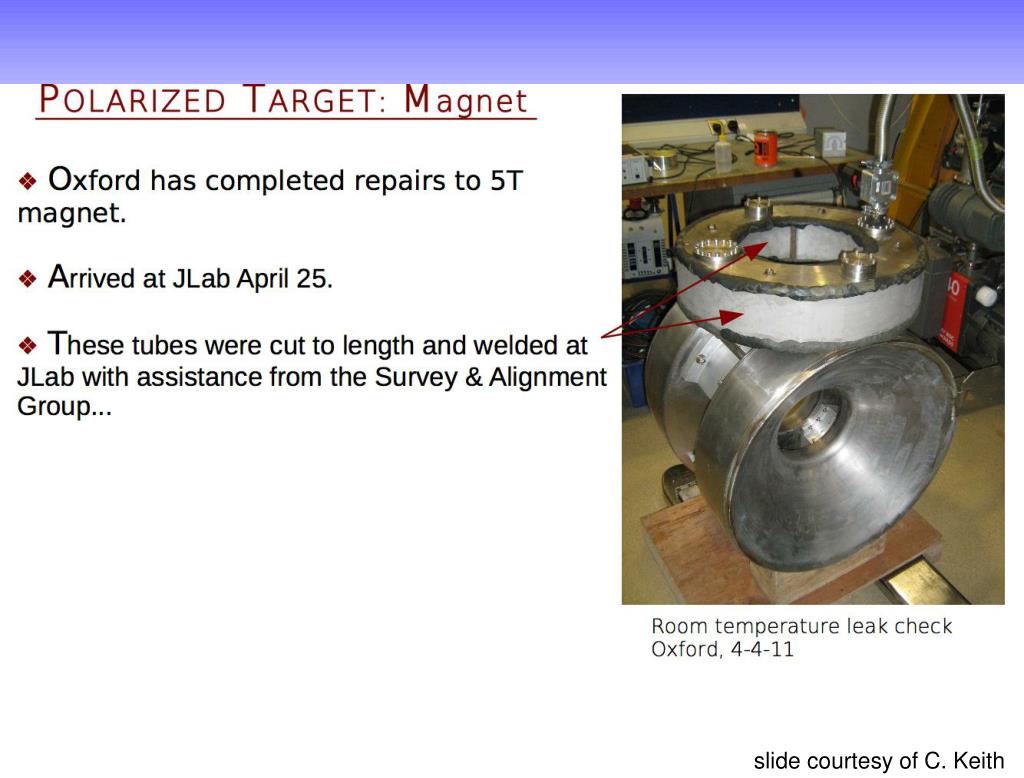 POLARIZED TARGET: Magnet

❖ Oxford has completed repairs to 5T magnet.

❖ Arrived at JLab April 25.

❖ These tubes were cut to length and welded at JLab with assistance from the Survey & Alignment Group...

Room temperature leak check Oxford, 4-4-11

slide courtesy of C. Keith